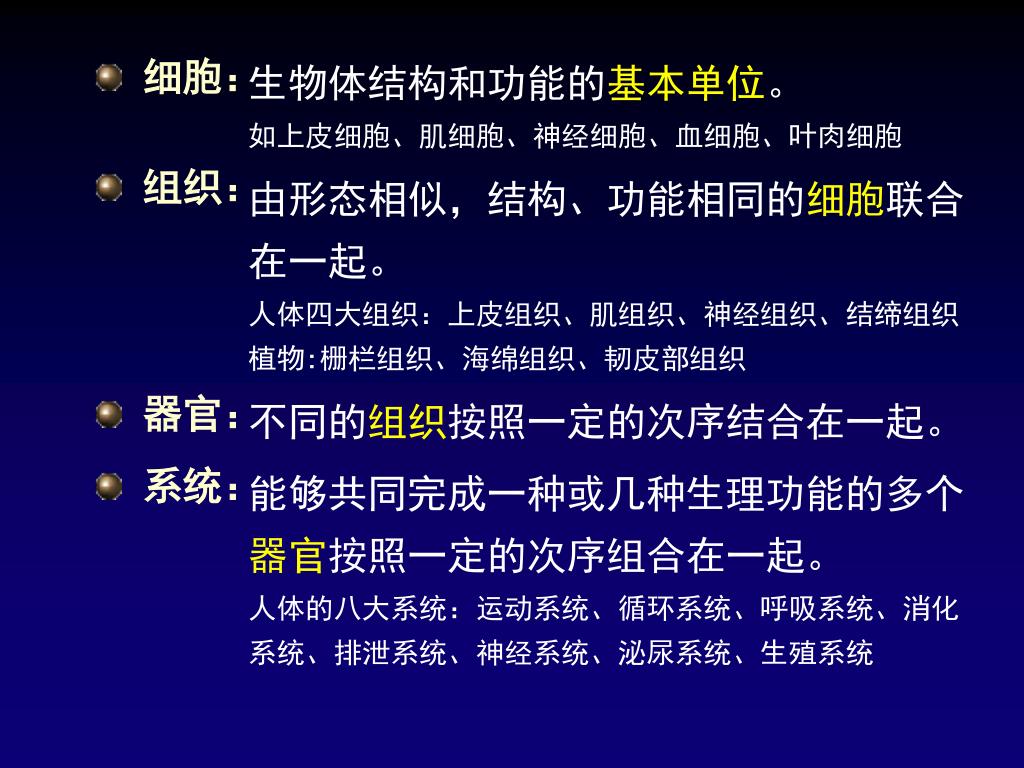 细胞：生物体结构和功能的基本单位。
如上皮细胞、肌细胞、神经细胞、血细胞、叶肉细胞

组织：由形态相似，结构、功能相同的细胞联合在一起。
人体四大组织：上皮组织、肌组织、神经组织、结缔组织
植物:栅栏组织、海绵组织、韧皮部组织

器官：不同的组织按照一定的次序结合在一起。

系统：能够共同完成一种或几种生理功能的多个器官按照一定的次序组合在一起。
人体的八大系统：运动系统、循环系统、呼吸系统、消化系统、排泄系统、神经系统、泌尿系统、生殖系统